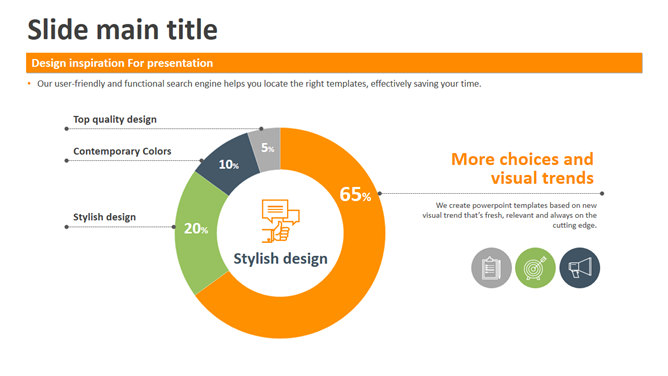 Slide main title

Design inspiration For presentation

• Our user-friendly and functional search engine helps you locate the right templates, effectively saving your time.

Top quality design

Contemporary Colors

Stylish design

5%

10%

20%

65%

Stylish design

More choices and visual trends

We create powerpoint templates based on new visual trend that's fresh, relevant and always on the cutting edge.